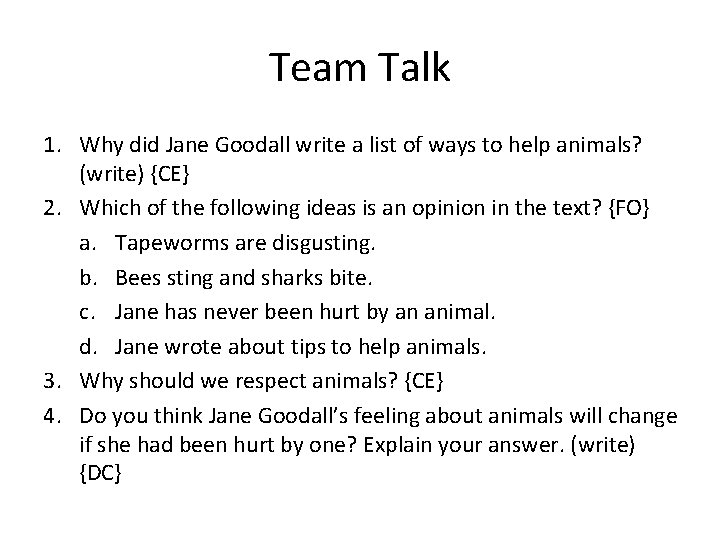 Team Talk

1. Why did Jane Goodall write a list of ways to help animals? (write) {CE}
2. Which of the following ideas is an opinion in the text? {FO}
   a. Tapeworms are disgusting.
   b. Bees sting and sharks bite.
   c. Jane has never been hurt by an animal.
   d. Jane wrote about tips to help animals.
3. Why should we respect animals? {CE}
4. Do you think Jane Goodall's feeling about animals will change if she had been hurt by one? Explain your answer. (write) {DC}